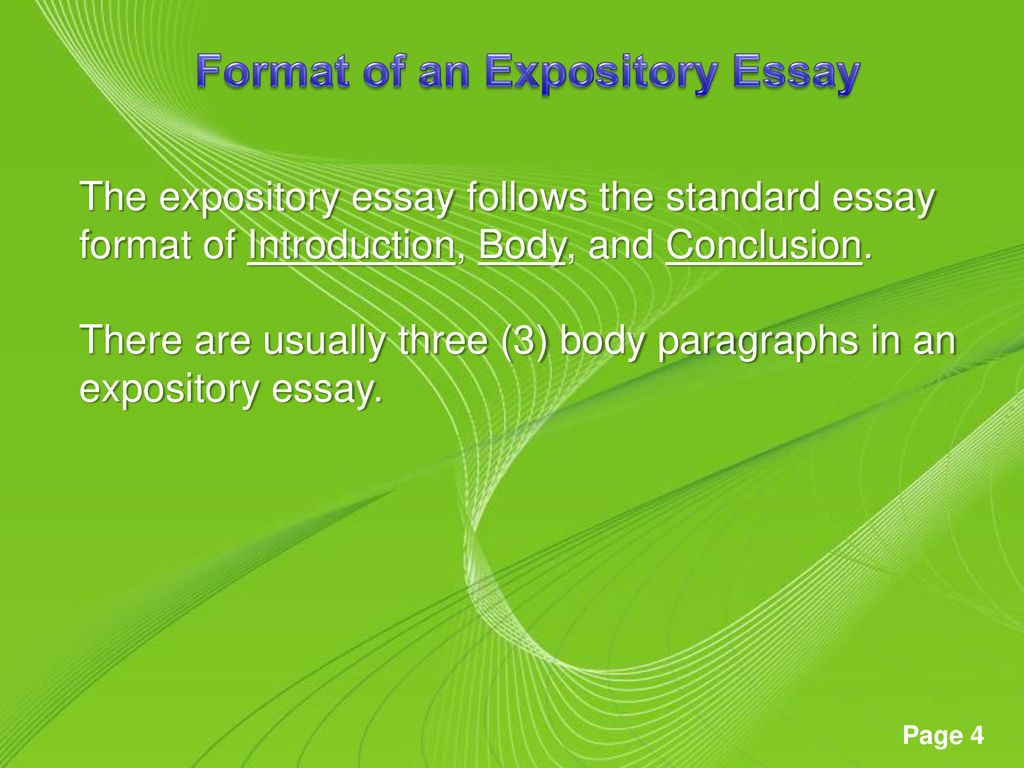 Format of an Expository Essay

The expository essay follows the standard essay format of Introduction, Body, and Conclusion.

There are usually three (3) body paragraphs in an expository essay.

Page 4